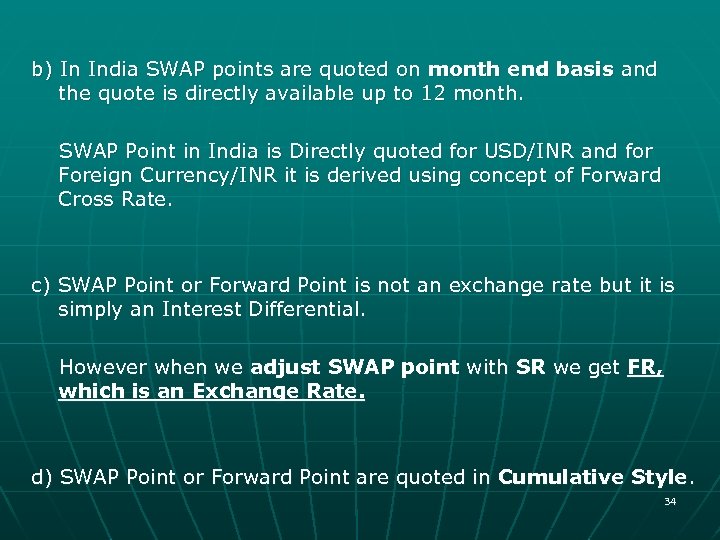 b) In India SWAP points are quoted on month end basis and the quote is directly available up to 12 month.

SWAP Point in India is Directly quoted for USD/INR and for Foreign Currency/INR it is derived using concept of Forward Cross Rate.

c) SWAP Point or Forward Point is not an exchange rate but it is simply an Interest Differential.

However when we adjust SWAP point with SR we get FR, which is an Exchange Rate.

d) SWAP Point or Forward Point are quoted in Cumulative Style.

34